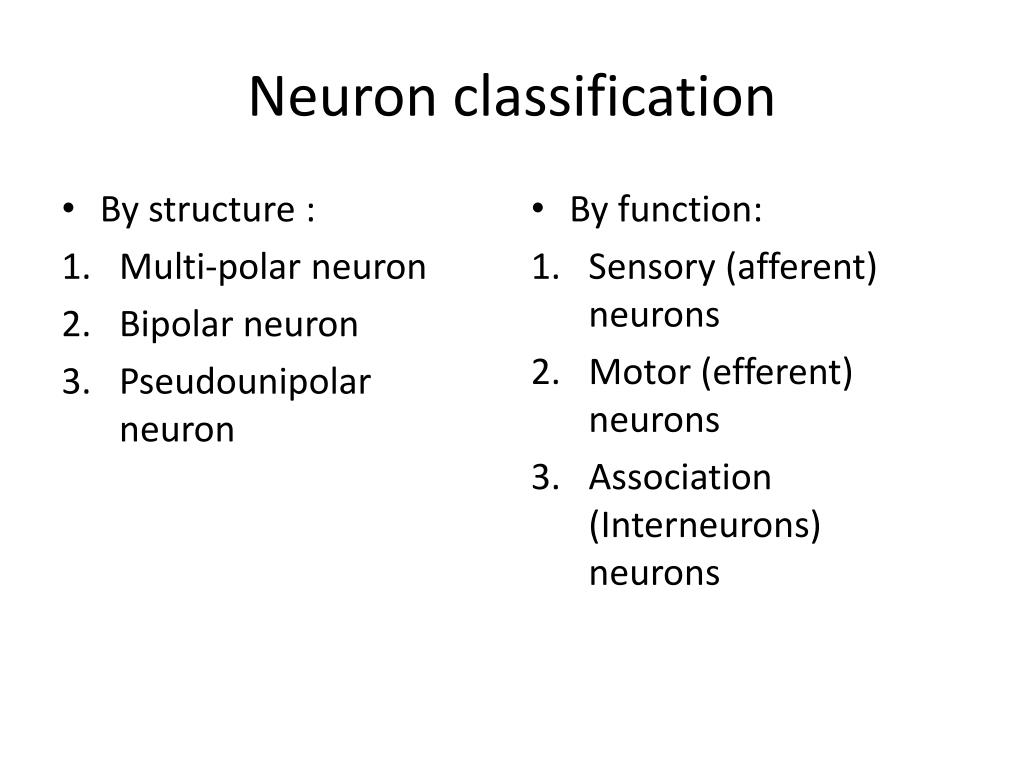 Neuron classification

• By structure :
1. Multi-polar neuron
2. Bipolar neuron
3. Pseudounipolar neuron

• By function:
1. Sensory (afferent) neurons
2. Motor (efferent) neurons
3. Association (Interneurons) neurons